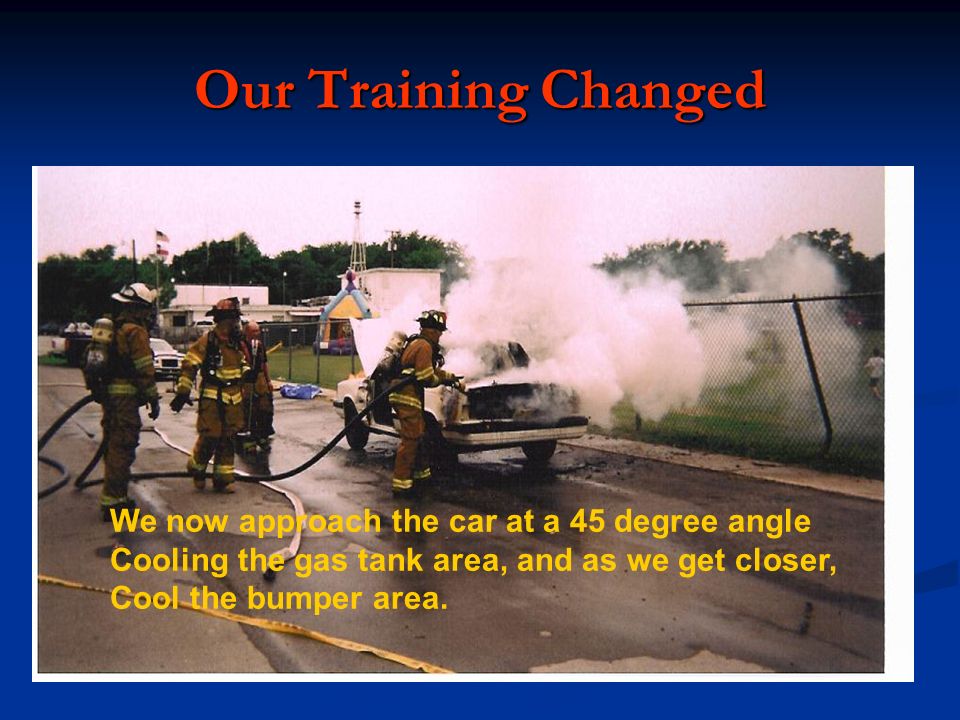 Our Training Changed

We now approach the car at a 45 degree angle
Cooling the gas tank area, and as we get closer,
Cool the bumper area.